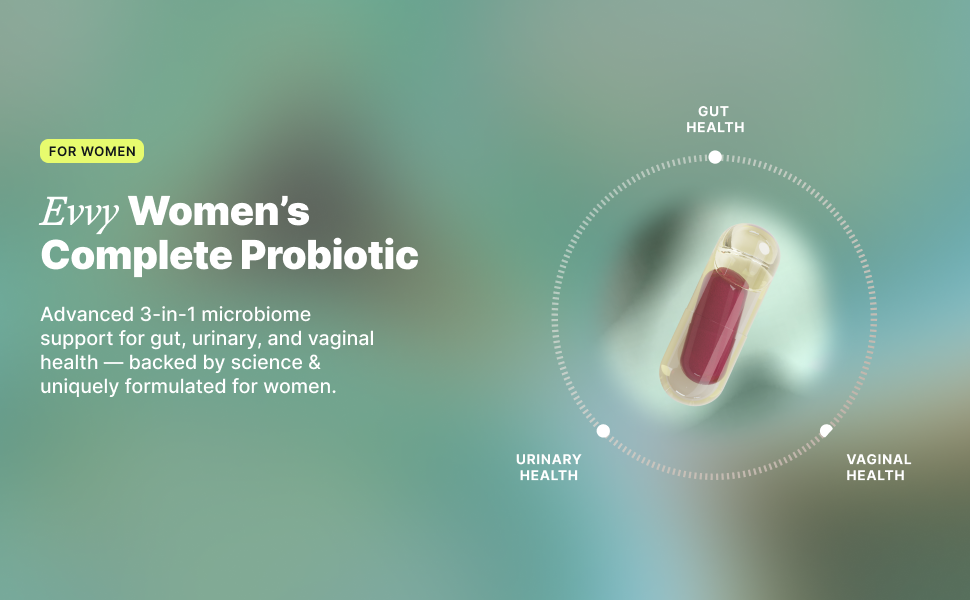 FOR WOMEN

Evvy Women's Complete Probiotic

Advanced 3-in-1 microbiome support for gut, urinary, and vaginal health — backed by science & uniquely formulated for women.

GUT HEALTH

URINARY HEALTH

VAGINAL HEALTH